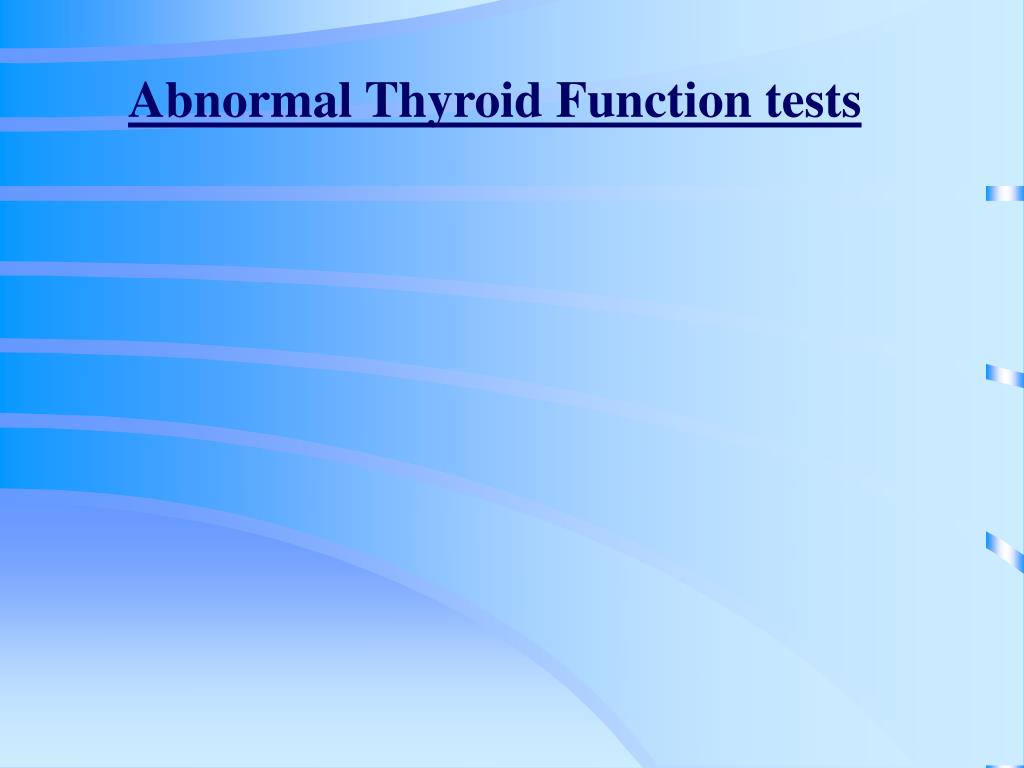 Abnormal Thyroid Function tests